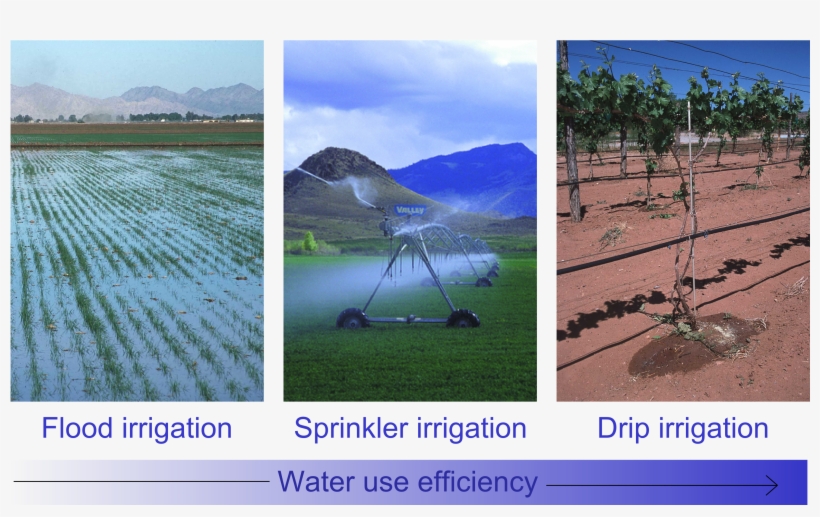 VALLEY

Flood irrigation

Sprinkler irrigation

Drip irrigation

Water use efficiency